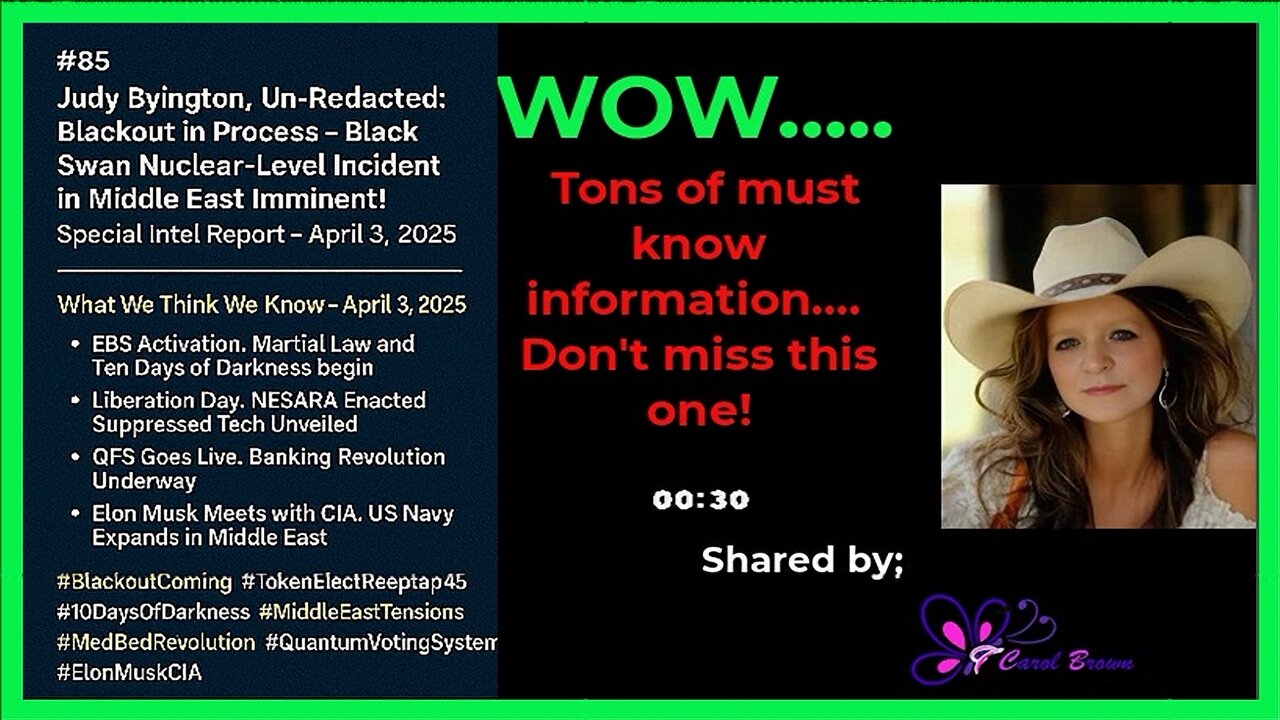 #85
Judy Byington, Un-Redacted: Blackout in Process – Black Swan Nuclear-Level Incident in Middle East Imminent!
Special Intel Report – April 3, 2025

What We Think We Know – April 3, 2025

• EBS Activation. Martial Law and Ten Days of Darkness begin
• Liberation Day. NESARA Enacted Suppressed Tech Unveiled
• QFS Goes Live. Banking Revolution Underway
• Elon Musk Meets with CIA. US Navy Expands in Middle East

#BlackoutComing #TokenElectReeptap45 #10DaysOfDarkness #MiddleEastTensions #MedBedRevolution #QuantumVotingSystem #ElonMuskCIA

WOW.....

Tons of must know information.... Don't miss this one!

00:30

Shared by;

Carol Brown